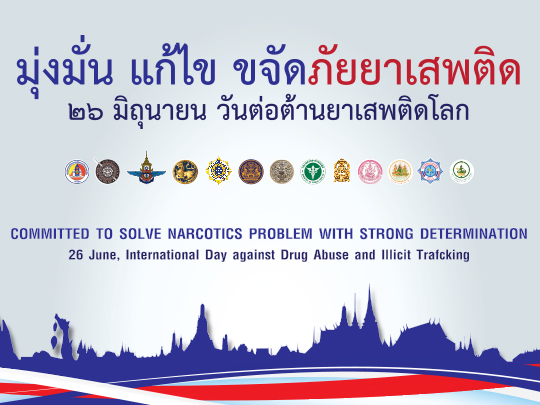 มุ่งมั่น แก้ไข ขจัดภัยยาเสพติด
๒๖ มิถุนายน วันต่อต้านยาเสพติดโลก

COMMITTED TO SOLVE NARCOTICS PROBLEM WITH STRONG DETERMINATION
26 June, International Day against Drug Abuse and Illicit Trafcking